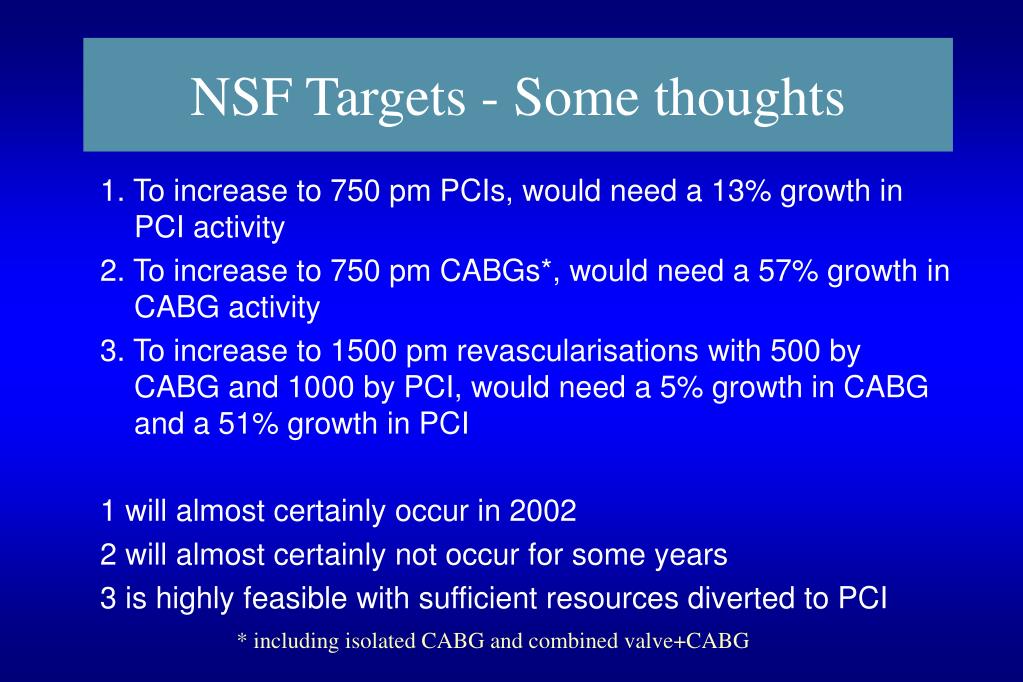 NSF Targets - Some thoughts

1. To increase to 750 pm PCIs, would need a 13% growth in PCI activity
2. To increase to 750 pm CABGs*, would need a 57% growth in CABG activity
3. To increase to 1500 pm revascularisations with 500 by CABG and 1000 by PCI, would need a 5% growth in CABG and a 51% growth in PCI

1 will almost certainly occur in 2002
2 will almost certainly not occur for some years
3 is highly feasible with sufficient resources diverted to PCI

* including isolated CABG and combined valve+CABG